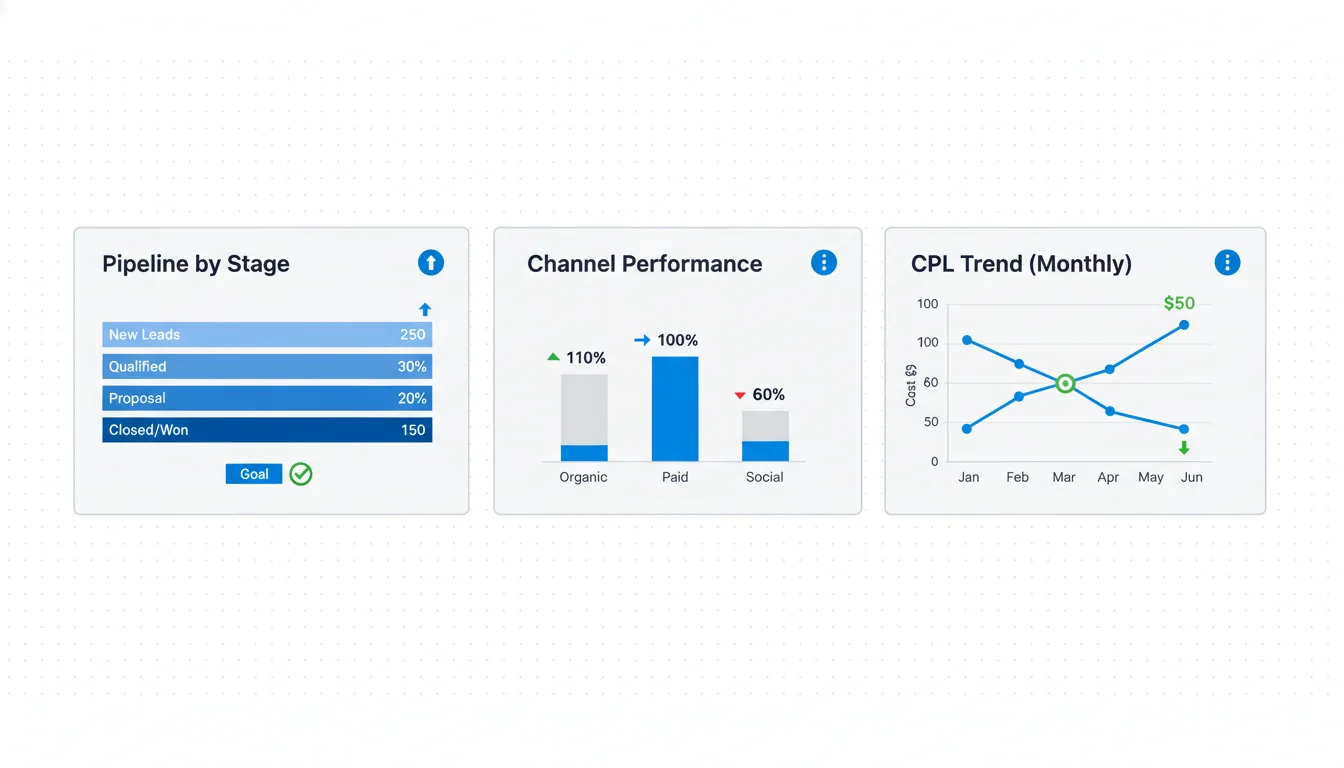 Pipeline by Stage

New Leads 250
Qualified 30%
Proposal 20%
Closed/Won 150

Goal

Channel Performance

110%
100%
60%

Organic
Paid
Social

CPL Trend (Monthly)

$50

100
100
60
50
0

Cost ($)

Jan
Feb
Mar
Apr
May
Jun